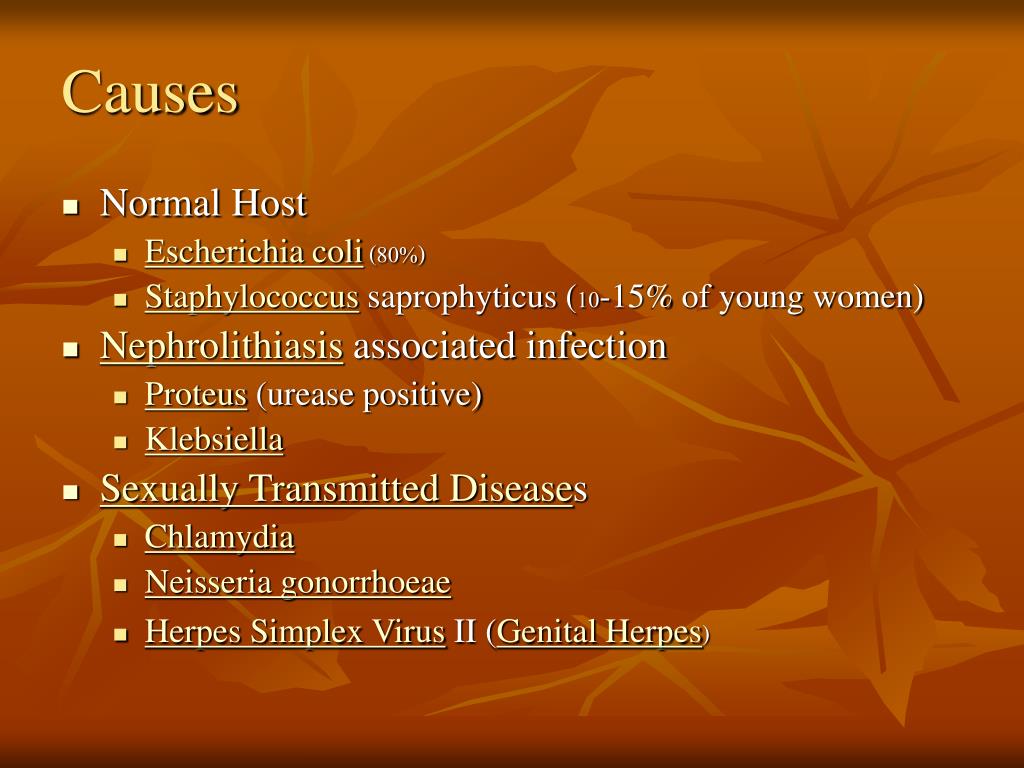 Causes

- Normal Host
  - Escherichia coli (80%)
  - Staphylococcus saprophyticus (10-15% of young women)
- Nephrolithiasis associated infection
  - Proteus (urease positive)
  - Klebsiella
- Sexually Transmitted Diseases
  - Chlamydia
  - Neisseria gonorrhoeae
  - Herpes Simplex Virus II (Genital Herpes)